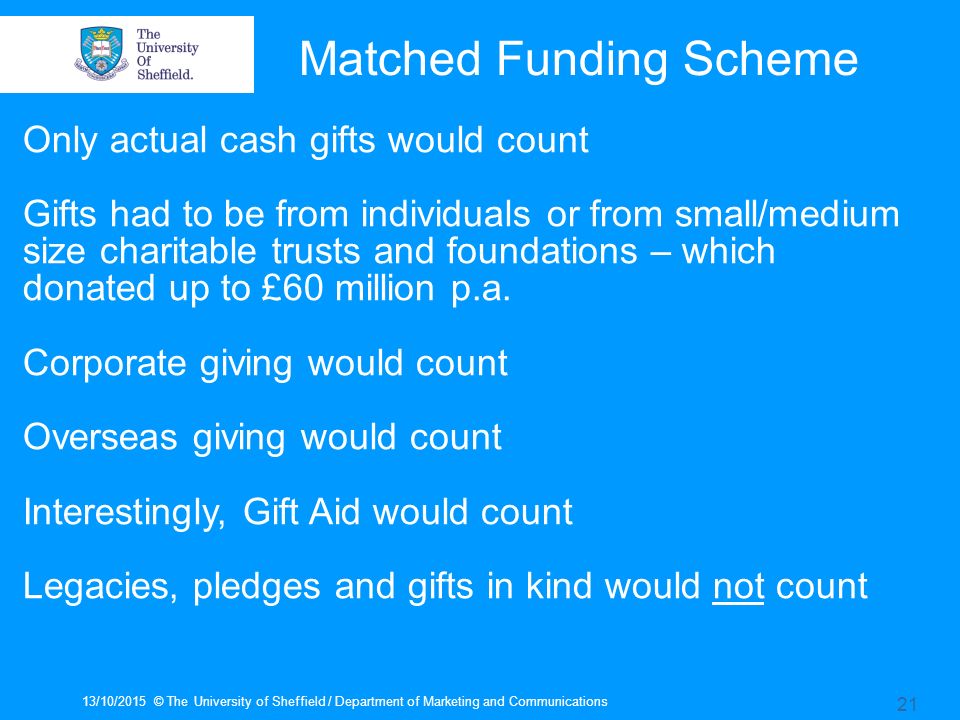 The University Of Sheffield.

Matched Funding Scheme

Only actual cash gifts would count

Gifts had to be from individuals or from small/medium size charitable trusts and foundations – which donated up to £60 million p.a.

Corporate giving would count

Overseas giving would count

Interestingly, Gift Aid would count

Legacies, pledges and gifts in kind would not count

13/10/2015 © The University of Sheffield / Department of Marketing and Communications

21